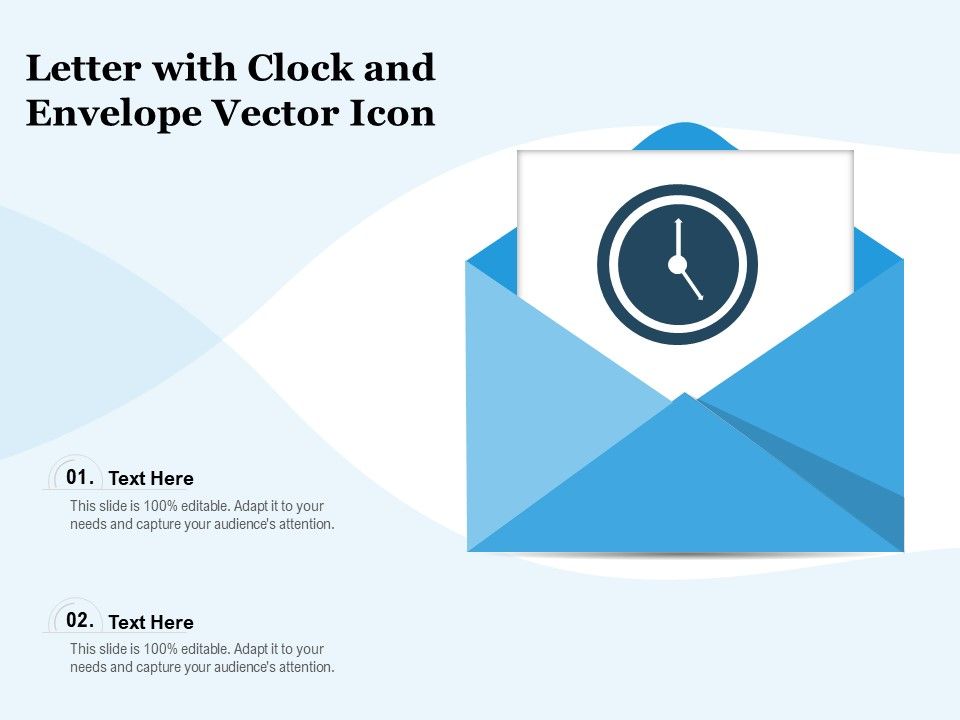 Letter with Clock and Envelope Vector Icon

01. Text Here

This slide is 100% editable. Adapt it to your needs and capture your audience's attention.

02. Text Here

This slide is 100% editable. Adapt it to your needs and capture your audience's attention.